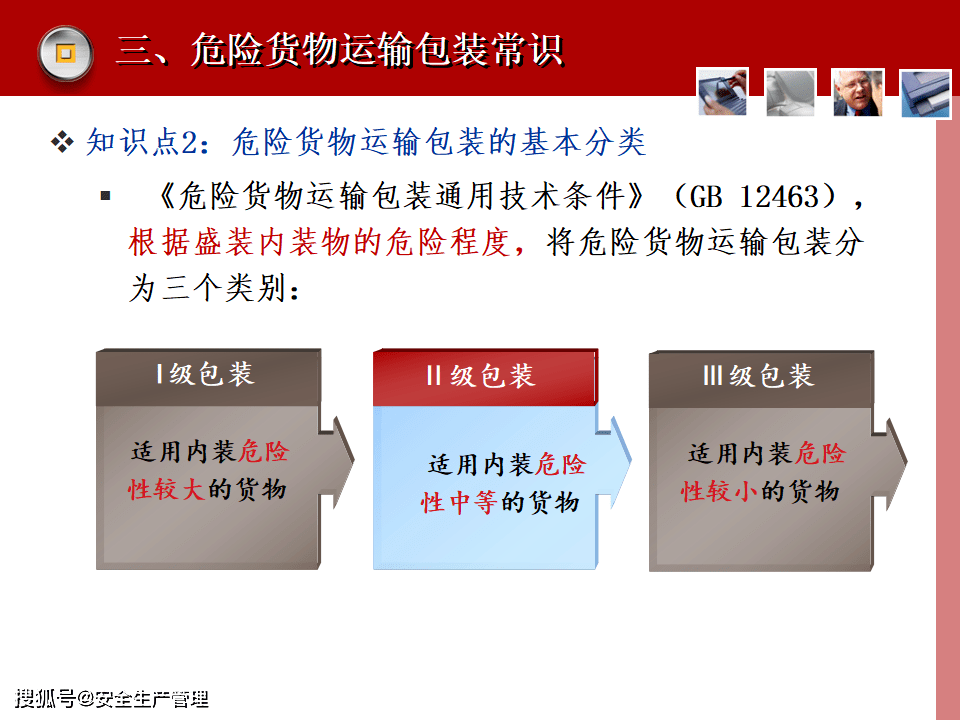 三、危险货物运输包装常识

❖ 知识点2：危险货物运输包装的基本分类

▪ 《危险货物运输包装通用技术条件》（GB 12463），根据盛装内装物的危险程度，将危险货物运输包装分为三个类别：

I级包装

适用内装危险性较大的货物

II级包装

适用内装危险性中等的货物

III级包装

适用内装危险性较小的货物

搜狐号@安全生产管理